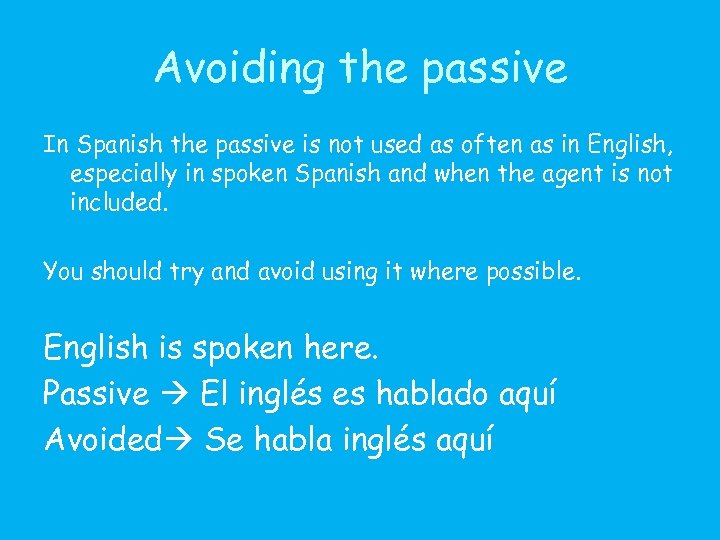 Avoiding the passive

In Spanish the passive is not used as often as in English, especially in spoken Spanish and when the agent is not included.

You should try and avoid using it where possible.

English is spoken here.
Passive → El inglés es hablado aquí
Avoided→ Se habla inglés aquí